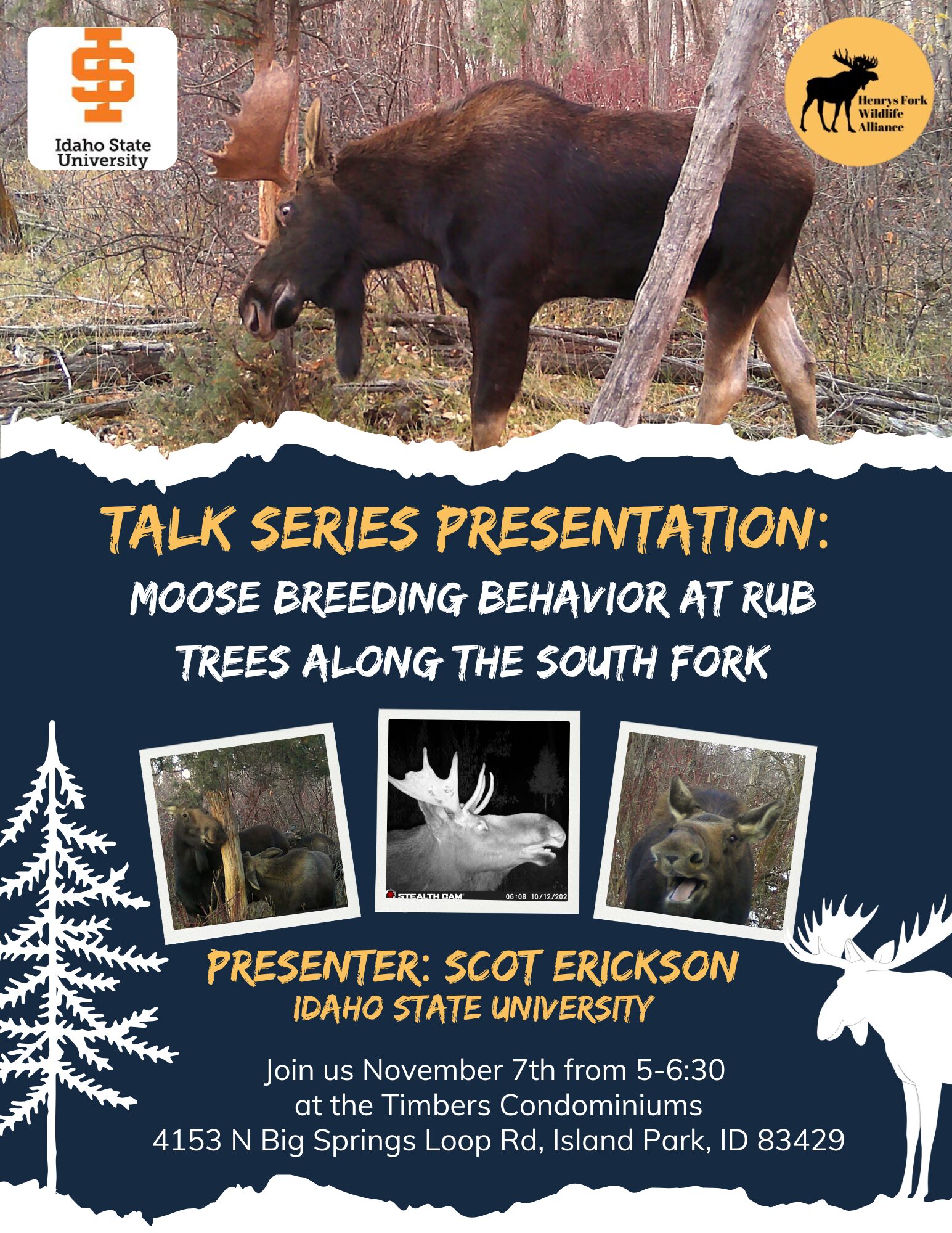 Idaho State University

Henrys Fork Wildlife Alliance

TALK SERIES PRESENTATION:

MOOSE BREEDING BEHAVIOR AT RUB TREES ALONG THE SOUTH FORK

STEALTH CAM 06:08 10/12/202

PRESENTER: SCOT ERICKSON
IDAHO STATE UNIVERSITY

Join us November 7th from 5-6:30 at the Timbers Condominiums 4153 N Big Springs Loop Rd, Island Park, ID 83429